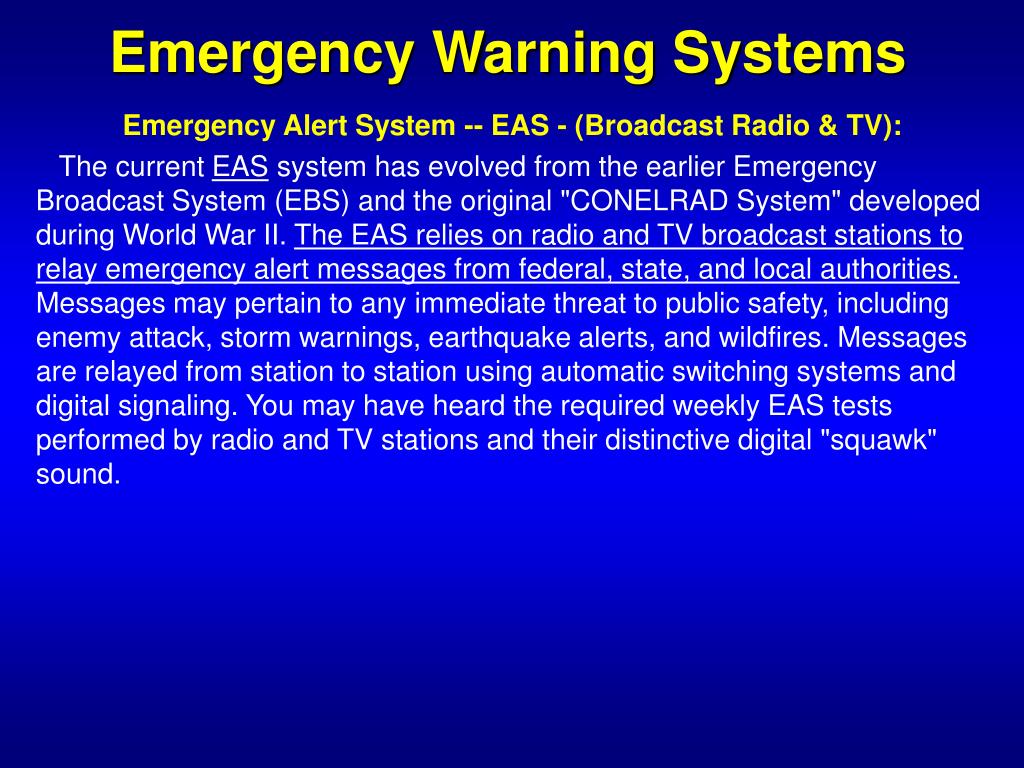 Emergency Warning Systems

Emergency Alert System -- EAS - (Broadcast Radio & TV):

The current EAS system has evolved from the earlier Emergency Broadcast System (EBS) and the original "CONELRAD System" developed during World War II. The EAS relies on radio and TV broadcast stations to relay emergency alert messages from federal, state, and local authorities. Messages may pertain to any immediate threat to public safety, including enemy attack, storm warnings, earthquake alerts, and wildfires. Messages are relayed from station to station using automatic switching systems and digital signaling. You may have heard the required weekly EAS tests performed by radio and TV stations and their distinctive digital "squawk" sound.